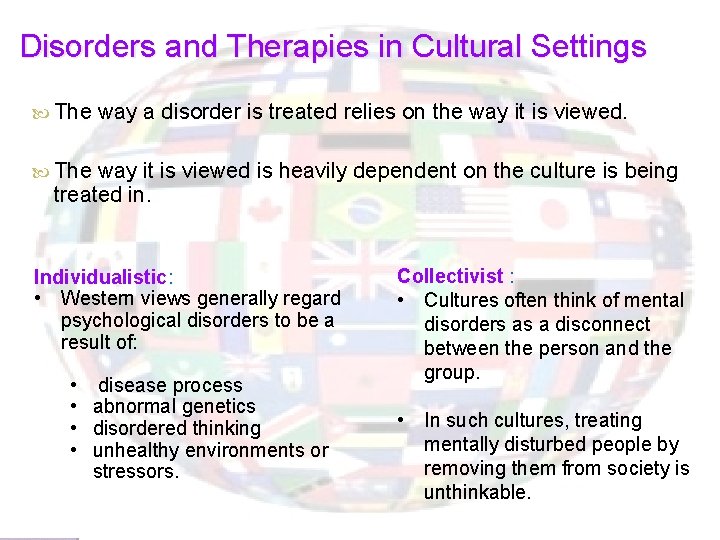 Disorders and Therapies in Cultural Settings

The way a disorder is treated relies on the way it is viewed.

The way it is viewed is heavily dependent on the culture is being treated in.

Individualistic:
• Western views generally regard psychological disorders to be a result of:

• disease process
• abnormal genetics
• disordered thinking
• unhealthy environments or stressors.

Collectivist :
• Cultures often think of mental disorders as a disconnect between the person and the group.

• In such cultures, treating mentally disturbed people by removing them from society is unthinkable.